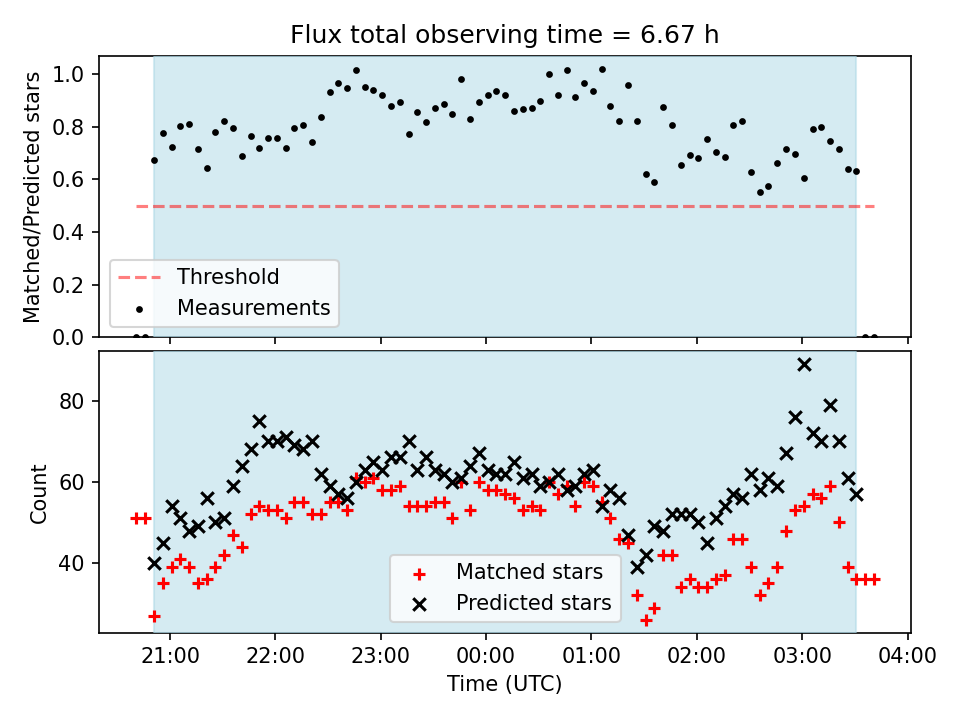 Flux total observing time = 6.67 h

Matched/Predicted stars

1.0
0.8
0.6
0.4
0.2
0.0

Threshold
Measurements

Count

80
60
40

Matched stars
Predicted stars

21:00
22:00
23:00
00:00
01:00
02:00
03:00
04:00

Time (UTC)